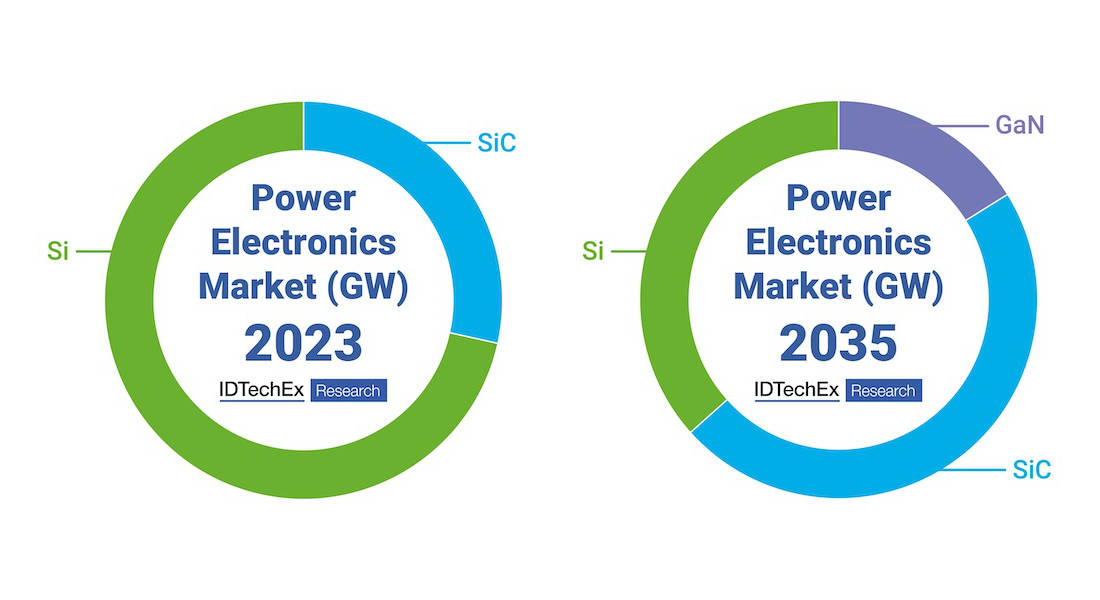 SiC

Si

Power Electronics Market (GW)

2023

IDTechEx Research

GaN

Si

Power Electronics Market (GW)

2035

IDTechEx Research

SiC